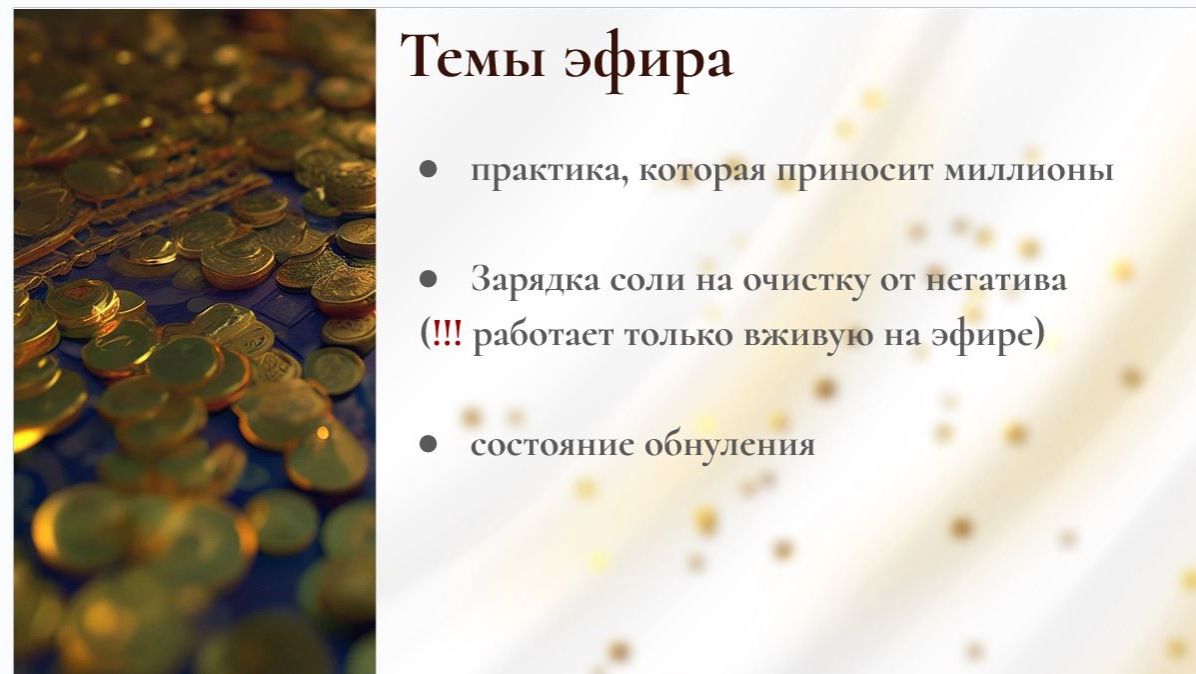 Темы эфира

● практика, которая приносит миллионы

● Зарядка соли на очистку от негатива (!!! работает только вживую на эфире)

● состояние обнуления